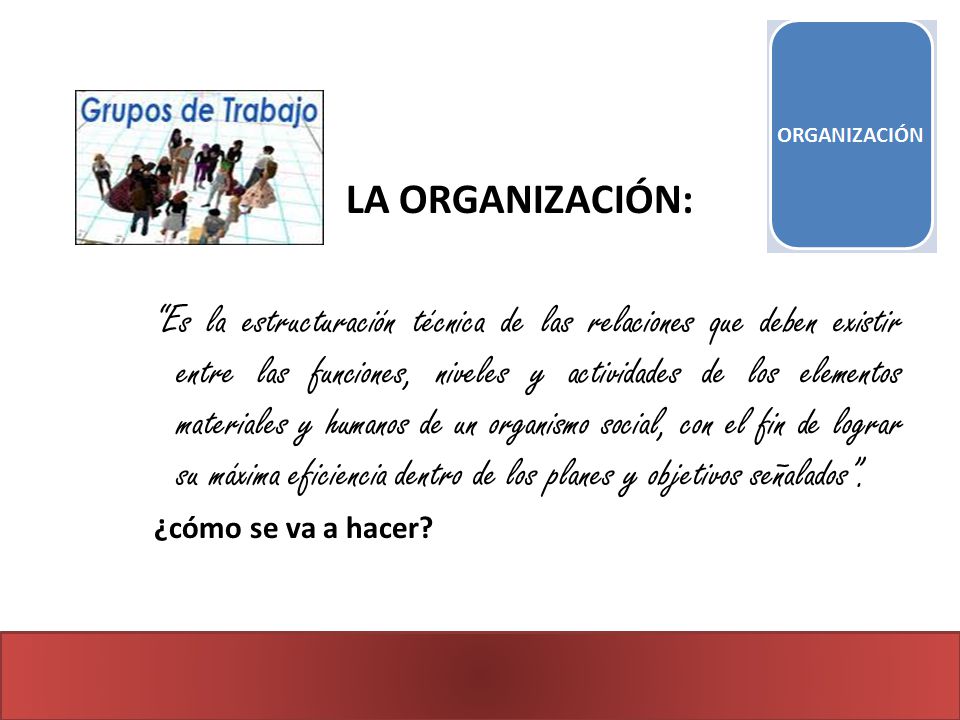 Grupos de Trabajo

ORGANIZACIÓN

LA ORGANIZACIÓN:

"Es la estructuración técnica de las relaciones que deben existir entre las funciones, niveles y actividades de los elementos materiales y humanos de un organismo social, con el fin de lograr su máxima eficiencia dentro de los planes y objetivos señalados".

¿cómo se va a hacer?